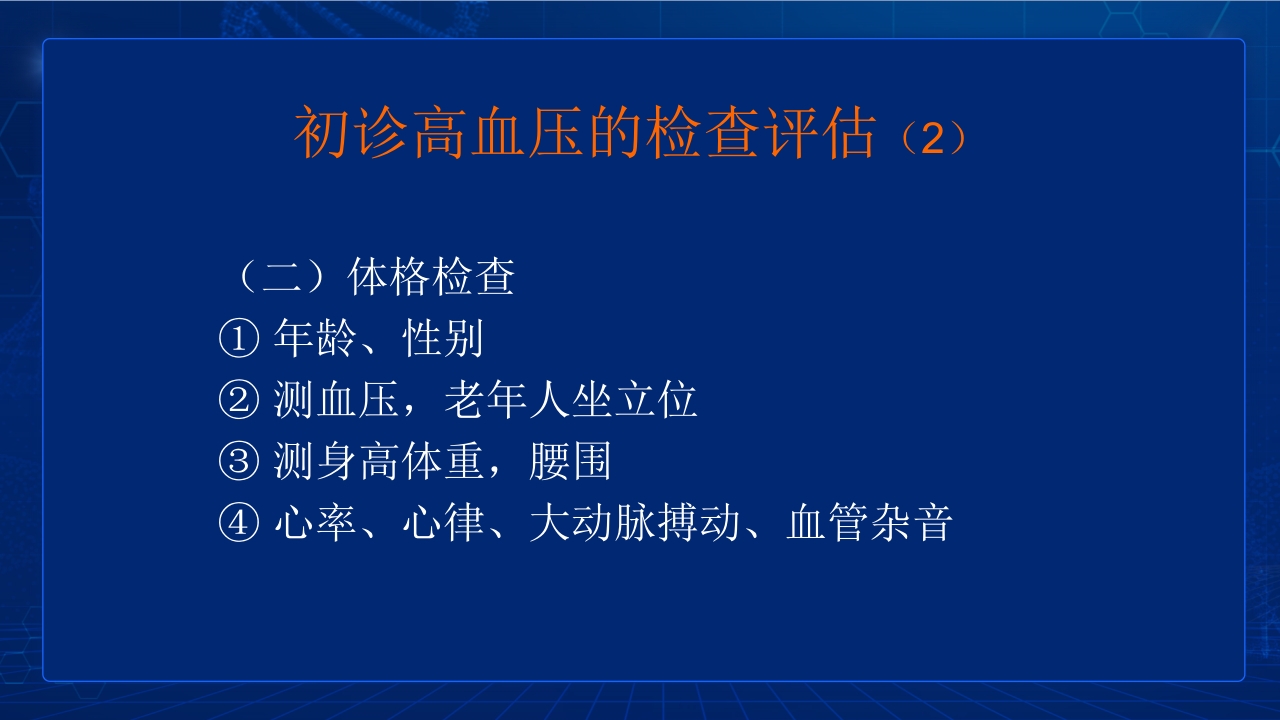 初诊高血压的检查评估（2）

（二）体格检查
① 年龄、性别
② 测血压，老年人坐立位
③ 测身高体重，腰围
④ 心率、心律、大动脉搏动、血管杂音